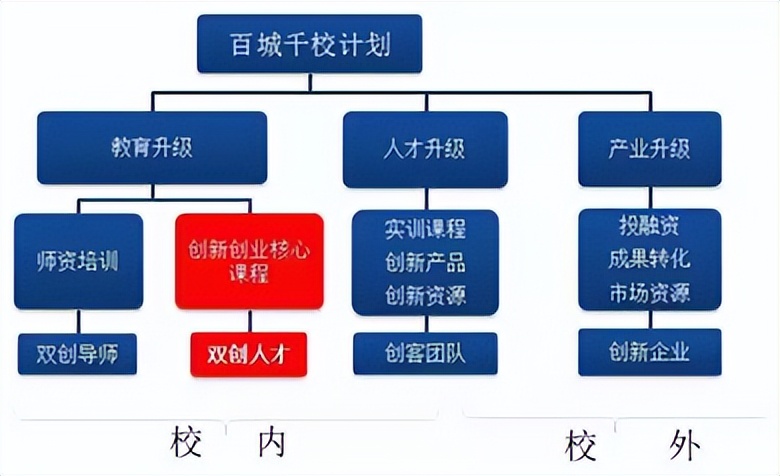 百城千校计划

教育升级

人才升级

产业升级

师资培训

创新创业核心课程

实训课程
创新产品
创新资源

投融资
成果转化
市场资源

双创导师

双创人才

创客团队

创新企业

校 内

校 外